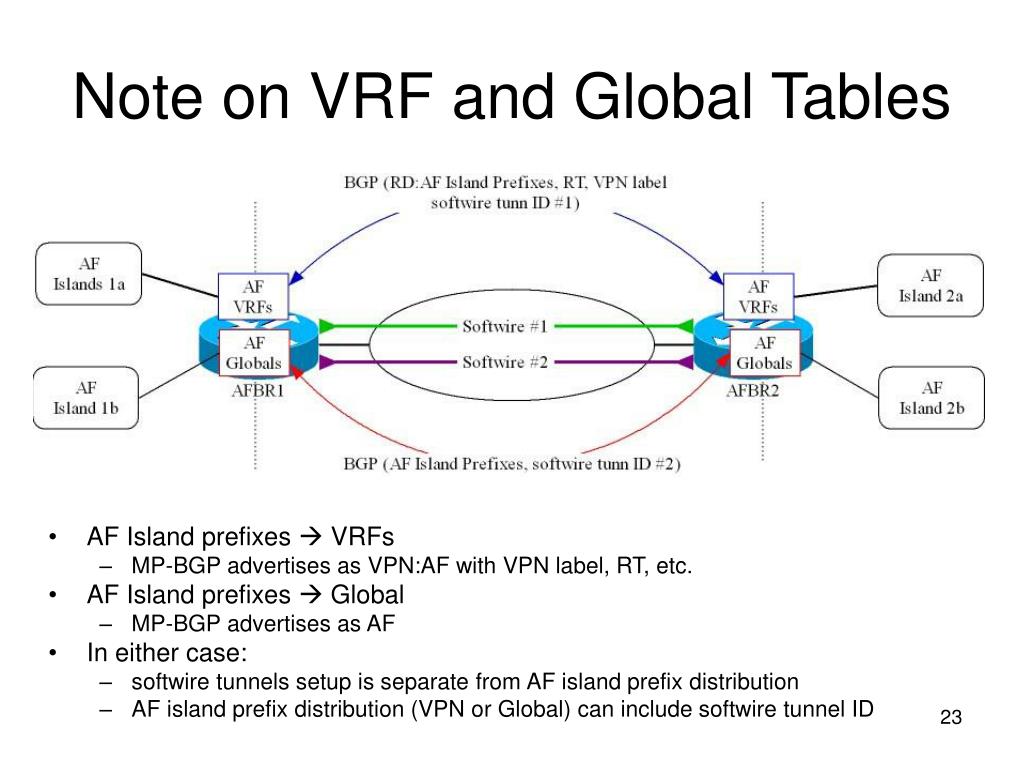 Note on VRF and Global Tables

BGP (RD:AF Island Prefixes, RT, VPN label softwire tunn ID #1)

AF Islands 1a

AF VRFs

AF Globals

AFBR1

AF Island 1b

Softwire #1

Softwire #2

AF VRFs

AF Globals

AFBR2

AF Island 2a

AF Island 2b

BGP (AF Island Prefixes, softwire tunn ID #2)

• AF Island prefixes → VRFs
– MP-BGP advertises as VPN:AF with VPN label, RT, etc.
• AF Island prefixes → Global
– MP-BGP advertises as AF
• In either case:
– softwire tunnels setup is separate from AF island prefix distribution
– AF island prefix distribution (VPN or Global) can include softwire tunnel ID

23